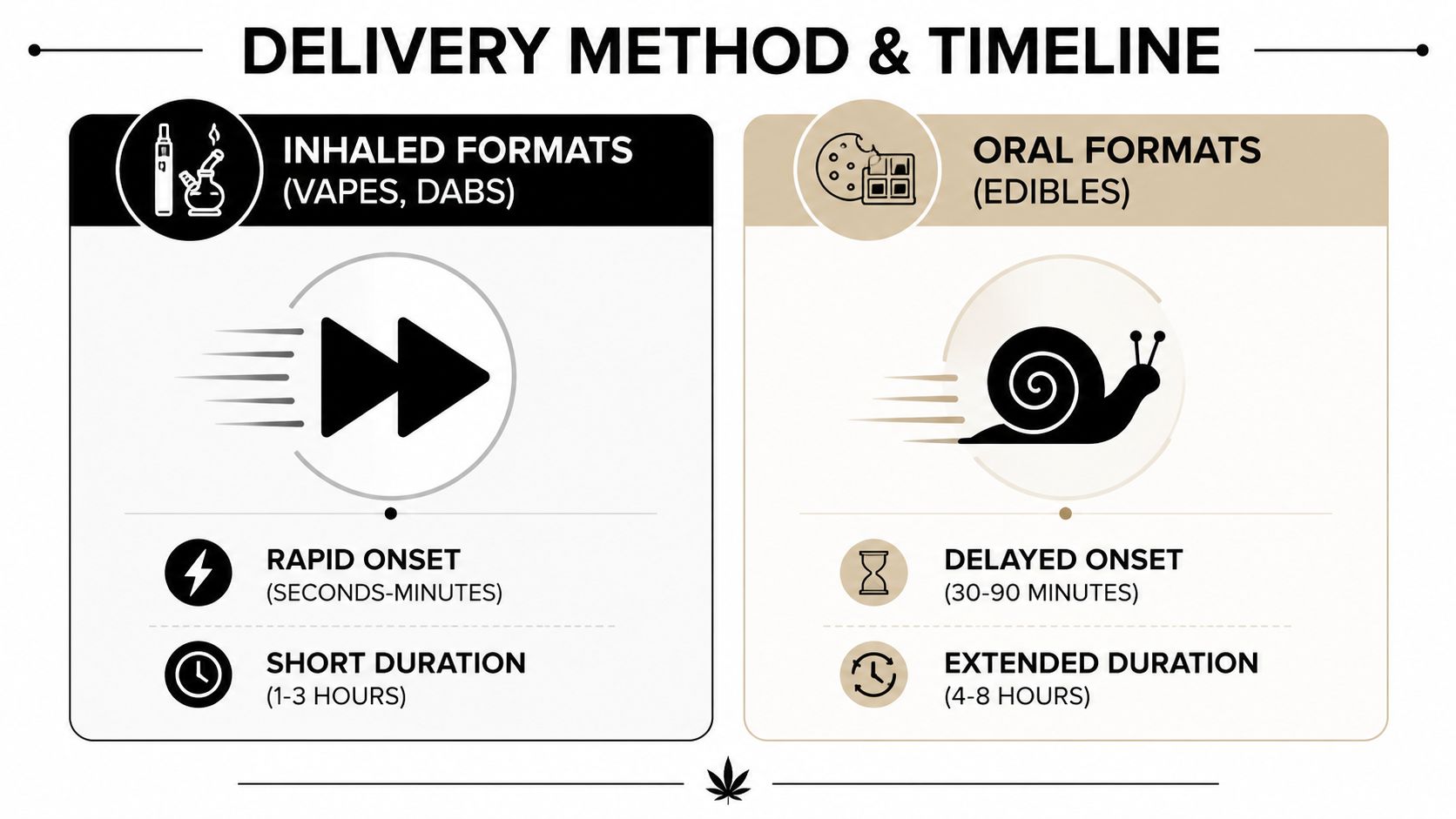 DELIVERY METHOD & TIMELINE

INHALED FORMATS
(VAPES, DABS)

RAPID ONSET
(SECONDS-MINUTES)

SHORT DURATION
(1-3 HOURS)

ORAL FORMATS
(EDIBLES)

DELAYED ONSET
(30-90 MINUTES)

EXTENDED DURATION
(4-8 HOURS)